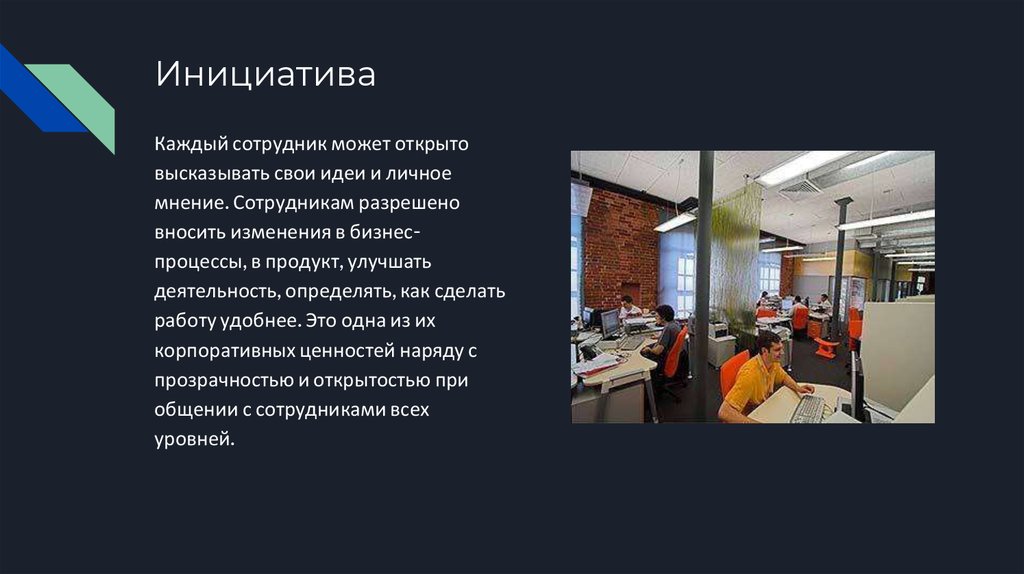 Инициатива

Каждый сотрудник может открыто высказывать свои идеи и личное мнение. Сотрудникам разрешено вносить изменения в бизнес-процессы, в продукт, улучшать деятельность, определять, как сделать работу удобнее. Это одна из их корпоративных ценностей наряду с прозрачностью и открытостью при общении с сотрудниками всех уровней.